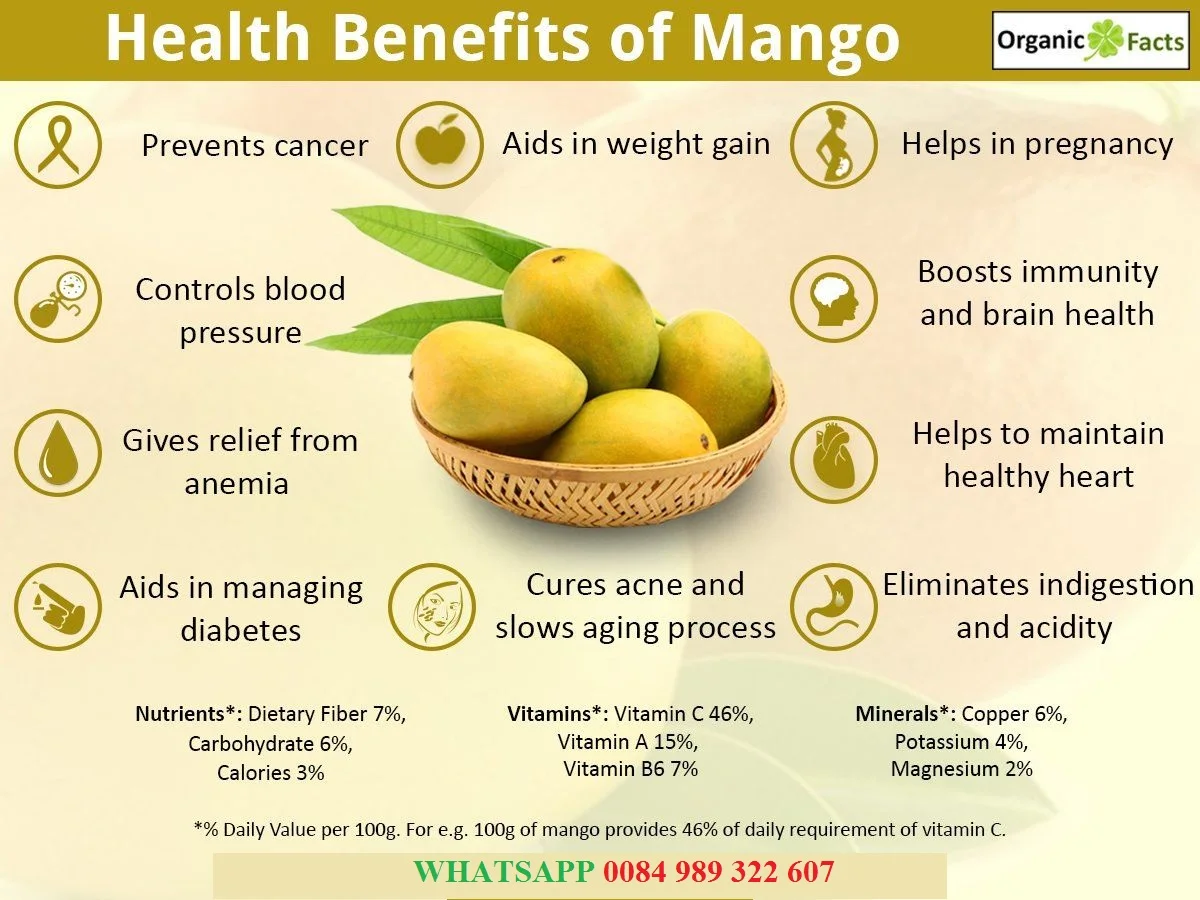 Health Benefits of Mango

Organic Facts

Prevents cancer

Aids in weight gain

Helps in pregnancy

Controls blood pressure

Boosts immunity and brain health

Gives relief from anemia

Helps to maintain healthy heart

Aids in managing diabetes

Cures acne and slows aging process

Eliminates indigestion and acidity

Nutrients*: Dietary Fiber 7%, Carbohydrate 6%, Calories 3%

Vitamins*: Vitamin C 46%, Vitamin A 15%, Vitamin B6 7%

Minerals*: Copper 6%, Potassium 4%, Magnesium 2%

*% Daily Value per 100g. For e.g. 100g of mango provides 46% of daily requirement of vitamin C.

WHATSAPP 0084 989 322 607